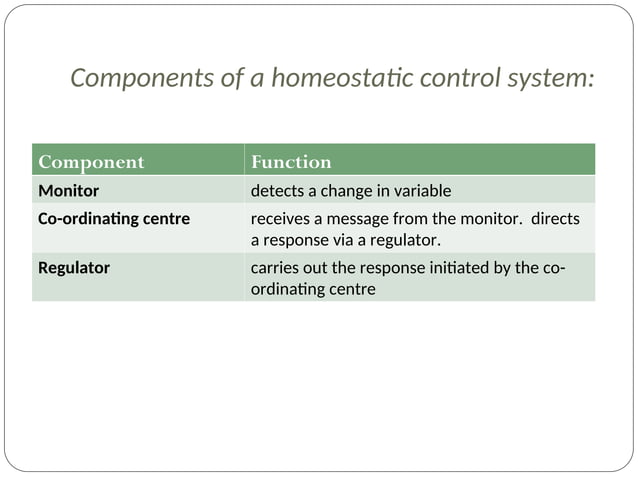 Components of a homeostatic control system:

| Component | Function |
|---|---|
| Monitor | detects a change in variable |
| Co-ordinating centre | receives a message from the monitor. directs a response via a regulator. |
| Regulator | carries out the response initiated by the co-ordinating centre |